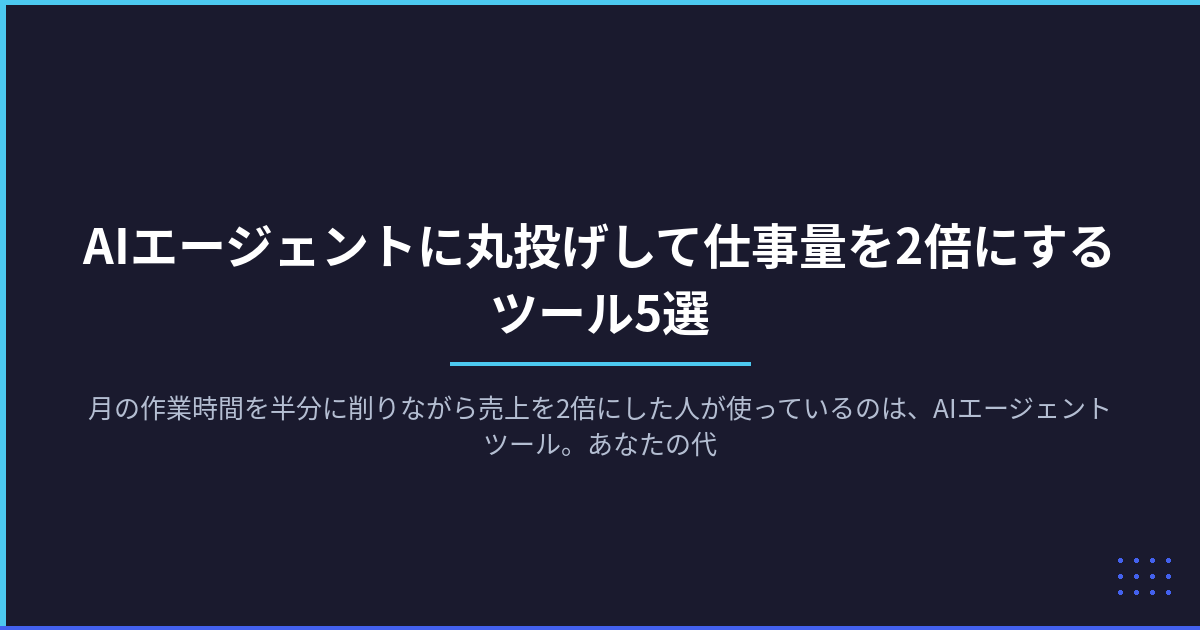 AIエージェントに丸投げして仕事量を2倍にするツール5選

月の作業時間を半分に削りながら売上を2倍にした人が使っているのは、AIエージェントツール。あなたの代